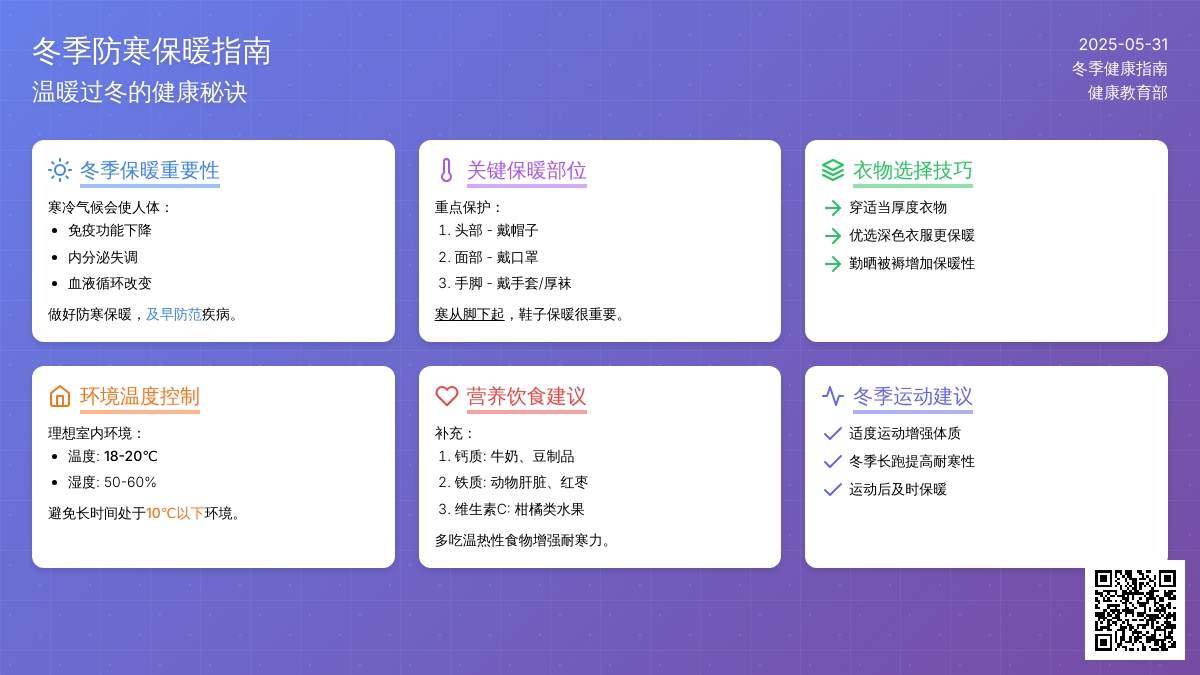 冬季防寒保暖指南
温暖过冬的健康秘诀

2025-05-31
冬季健康指南
健康教育部

冬季保暖重要性

寒冷气候会使人体：
- 免疫功能下降
- 内分泌失调
- 血液循环改变

做好防寒保暖，及早防范疾病。

关键保暖部位

重点保护：
1. 头部 - 戴帽子
2. 面部 - 戴口罩
3. 手脚 - 戴手套/厚袜

寒从脚下起，鞋子保暖很重要。

衣物选择技巧

穿适当厚度衣物
优选深色衣服更保暖
勤晒被褥增加保暖性

环境温度控制

理想室内环境：
- 温度: 18-20℃
- 湿度: 50-60%

避免长时间处于10℃以下环境。

营养饮食建议

补充：
1. 钙质: 牛奶、豆制品
2. 铁质: 动物肝脏、红枣
3. 维生素C: 柑橘类水果

多吃温热性食物增强耐寒力。

冬季运动建议

适度运动增强体质
冬季长跑提高耐寒性
运动后及时保暖